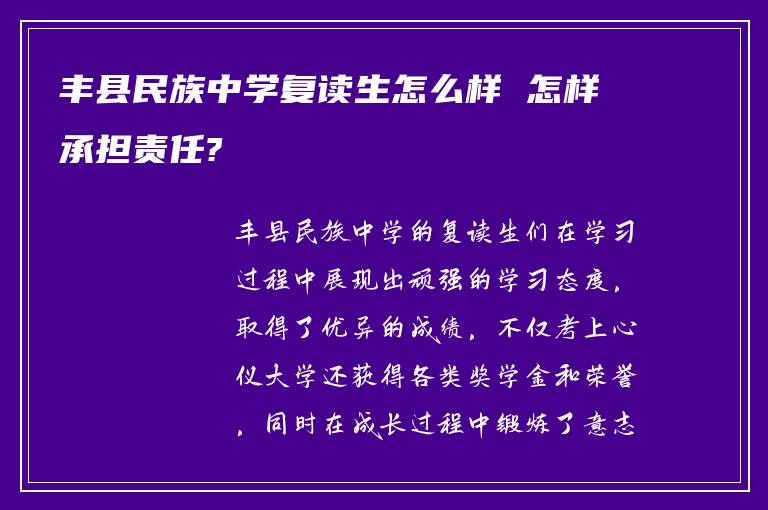 丰县民族中学复读生怎么样 怎样承担责任?

丰县民族中学的复读生们在学习过程中展现出顽强的学习态度，取得了优异的成绩，不仅考上心仪大学还获得各类奖学金和荣誉，同时在成长过程中锻炼了意志